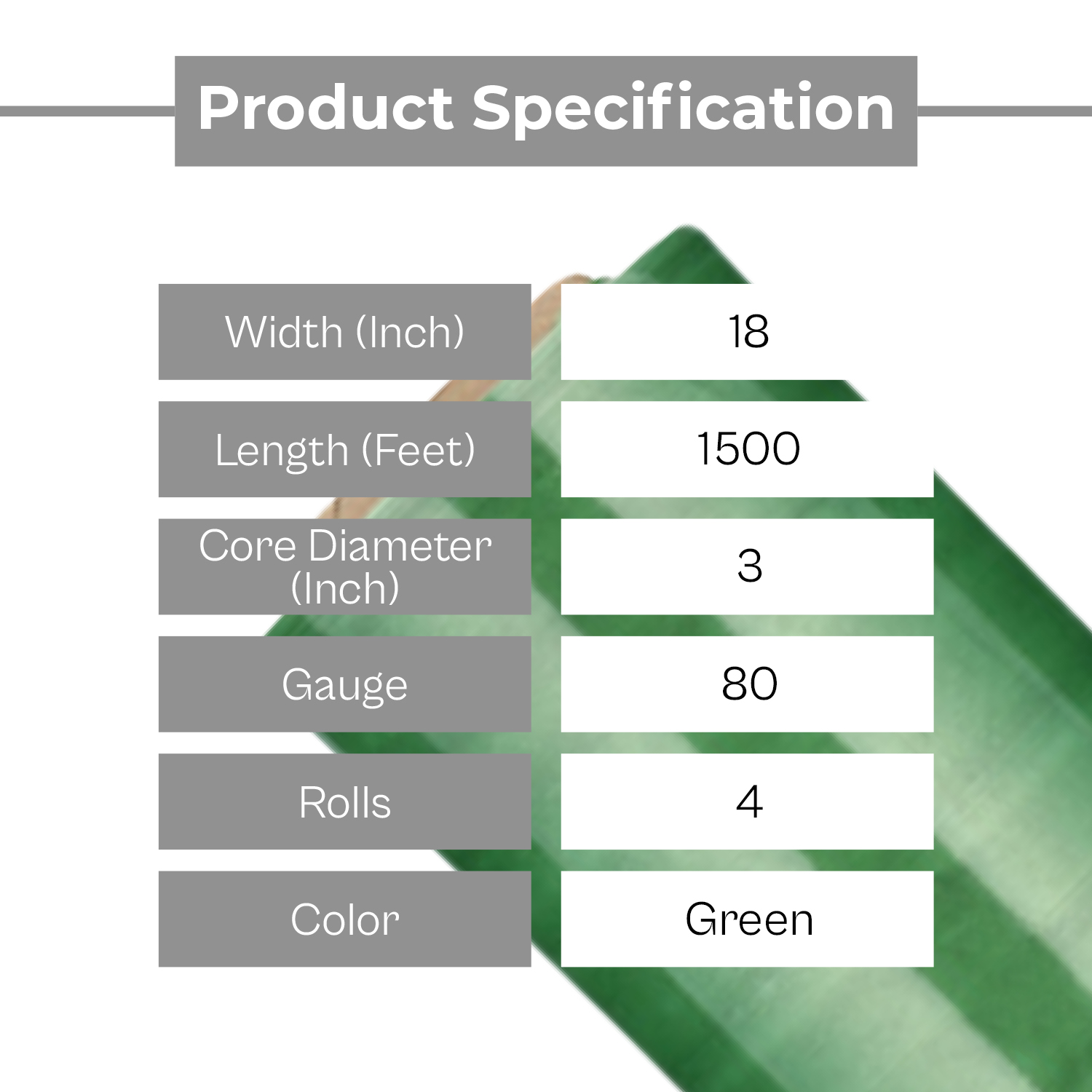 Product Specification

| Width (Inch) | 18 |
|---|---|
| Length (Feet) | 1500 |
| Core Diameter (Inch) | 3 |
| Gauge | 80 |
| Rolls | 4 |
| Color | Green |